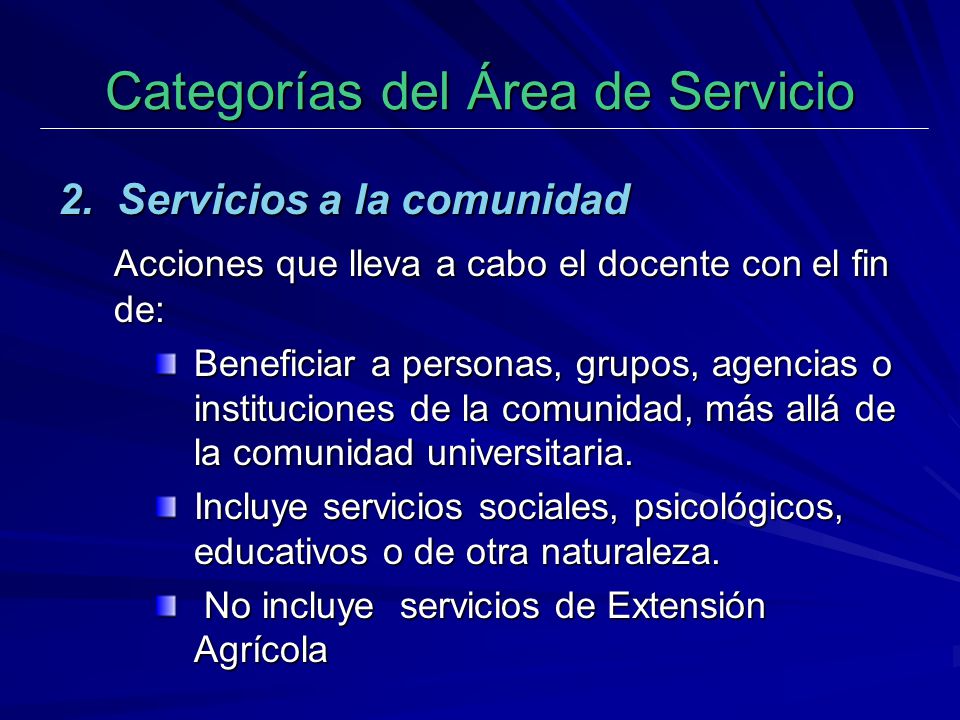 Categorías del Área de Servicio

2. Servicios a la comunidad

Acciones que lleva a cabo el docente con el fin de:

Beneficiar a personas, grupos, agencias o instituciones de la comunidad, más allá de la comunidad universitaria.

Incluye servicios sociales, psicológicos, educativos o de otra naturaleza.

No incluye servicios de Extensión Agrícola